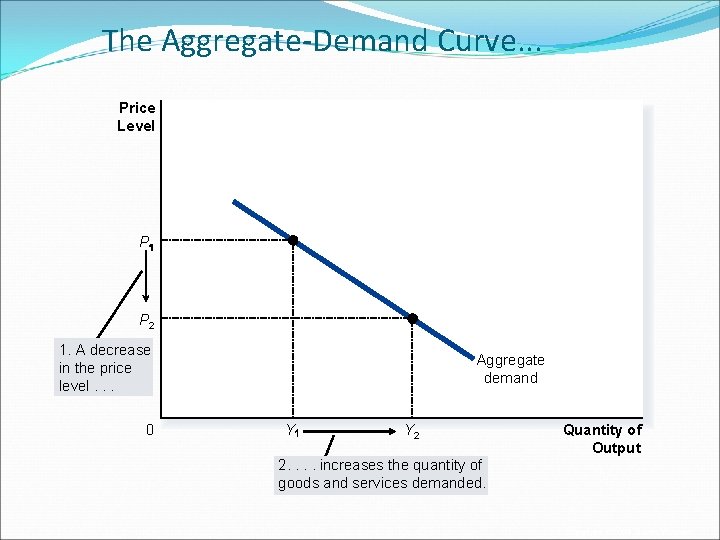 The Aggregate-Demand Curve...

Price Level

$P_1$

$P_2$

1. A decrease in the price level . . .

Aggregate demand

0

$Y_1$

$Y_2$

Quantity of Output

2. . . . increases the quantity of goods and services demanded.